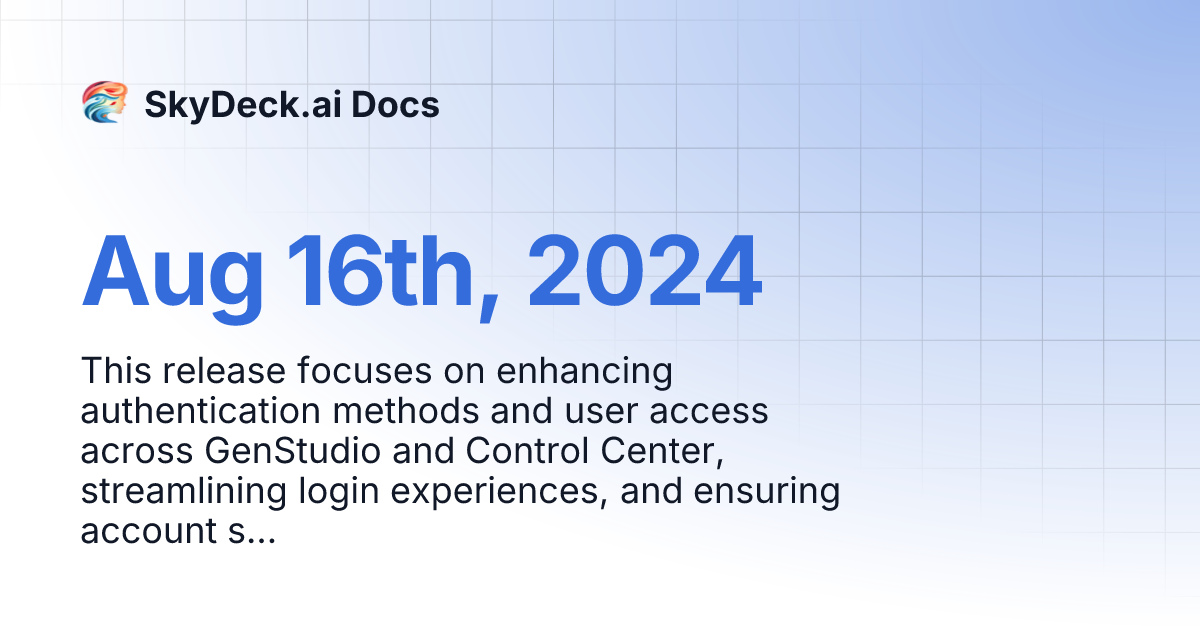 SkyDeck.ai Docs

Aug 16th, 2024

This release focuses on enhancing authentication methods and user access across GenStudio and Control Center, streamlining login experiences, and ensuring account s...